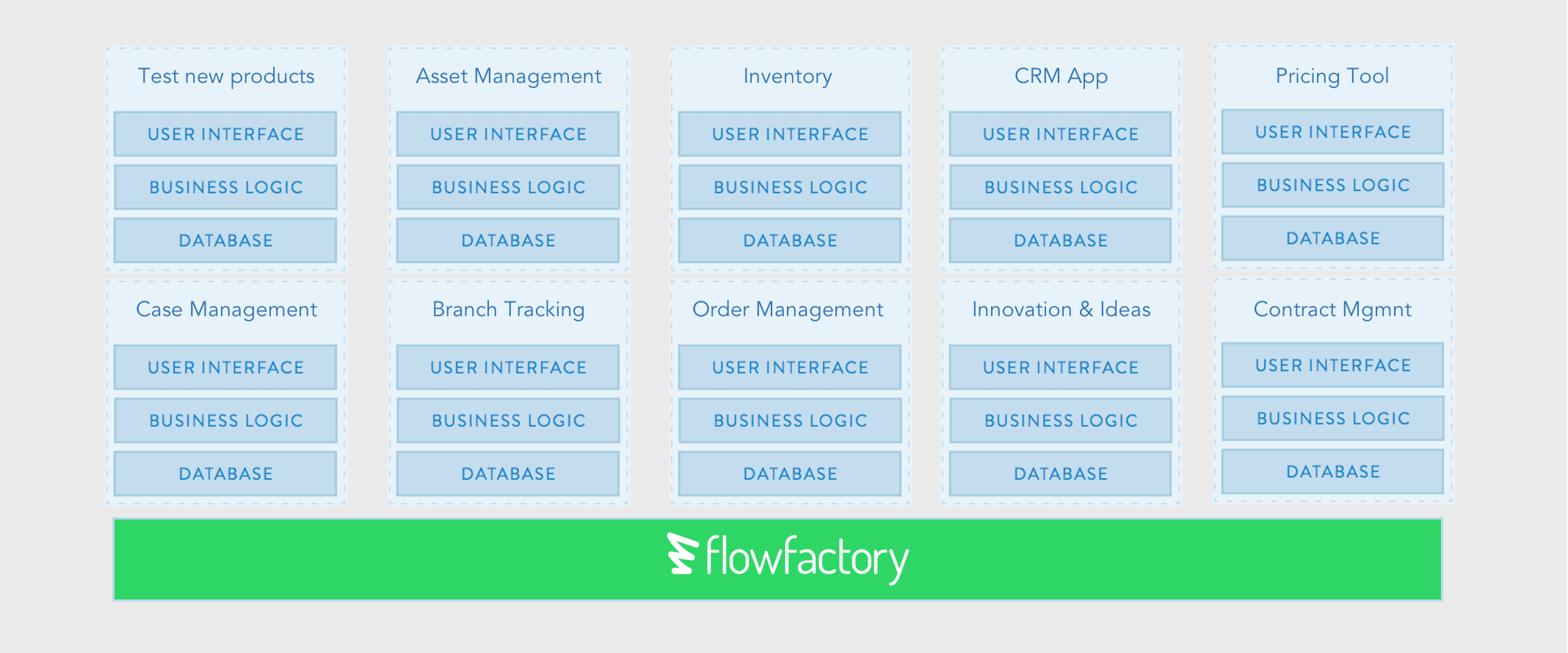 Test new products

USER INTERFACE

BUSINESS LOGIC

DATABASE

Asset Management

USER INTERFACE

BUSINESS LOGIC

DATABASE

Inventory

USER INTERFACE

BUSINESS LOGIC

DATABASE

CRM App

USER INTERFACE

BUSINESS LOGIC

DATABASE

Pricing Tool

USER INTERFACE

BUSINESS LOGIC

DATABASE

Case Management

USER INTERFACE

BUSINESS LOGIC

DATABASE

Branch Tracking

USER INTERFACE

BUSINESS LOGIC

DATABASE

Order Management

USER INTERFACE

BUSINESS LOGIC

DATABASE

Innovation & Ideas

USER INTERFACE

BUSINESS LOGIC

DATABASE

Contract Mgmnt

USER INTERFACE

BUSINESS LOGIC

DATABASE

flowfactory